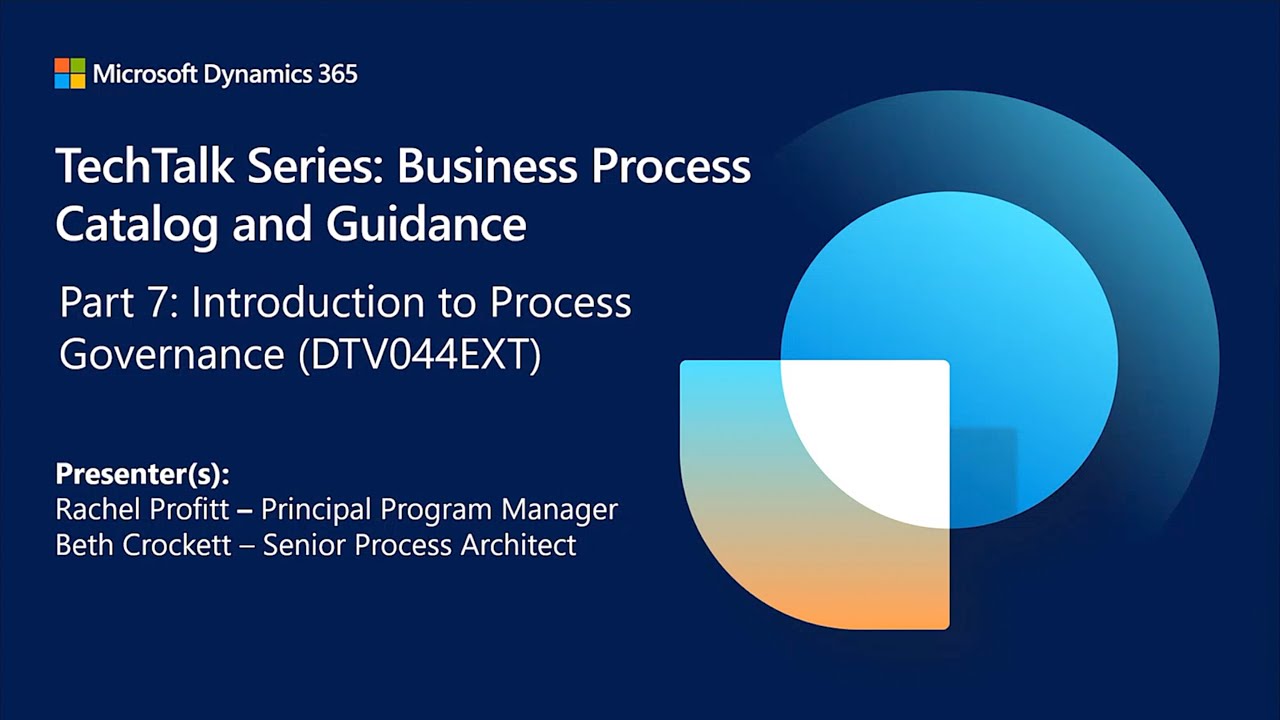 Microsoft Dynamics 365

TechTalk Series: Business Process Catalog and Guidance

Part 7: Introduction to Process Governance (DTV044EXT)

Presenter(s):
Rachel Profitt – Principal Program Manager
Beth Crockett – Senior Process Architect